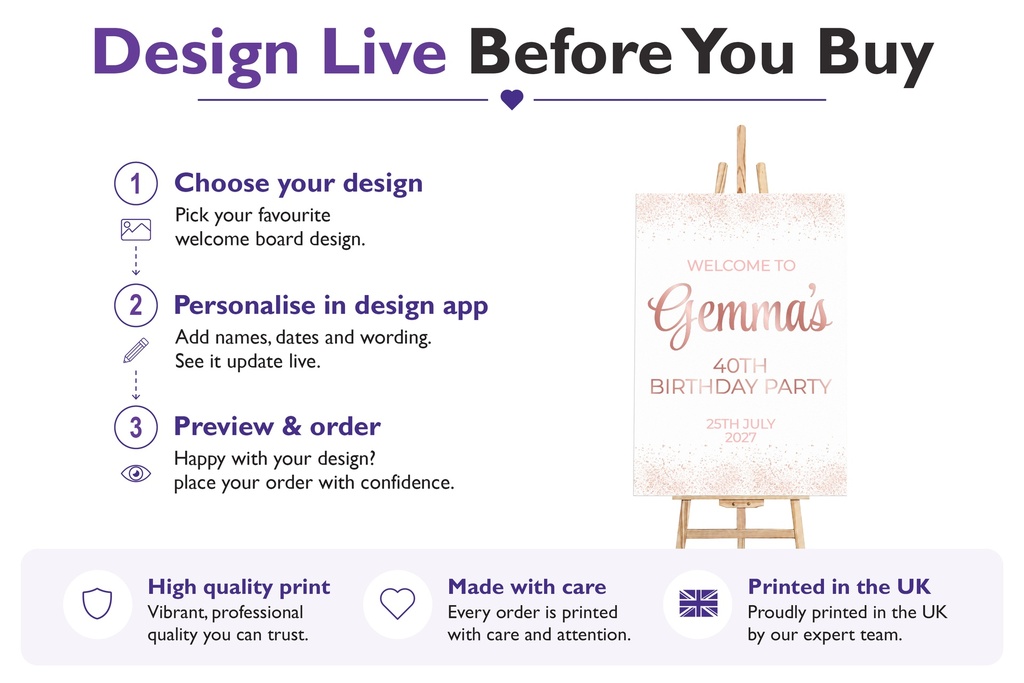 Design Live Before You Buy

1
Choose your design
Pick your favourite welcome board design.

2
Personalise in design app
Add names, dates and wording. See it update live.

3
Preview & order
Happy with your design? place your order with confidence.

WELCOME TO
Gemma's
40TH
BIRTHDAY PARTY
25TH JULY
2027

High quality print
Vibrant, professional quality you can trust.

Made with care
Every order is printed with care and attention.

Printed in the UK
Proudly printed in the UK by our expert team.